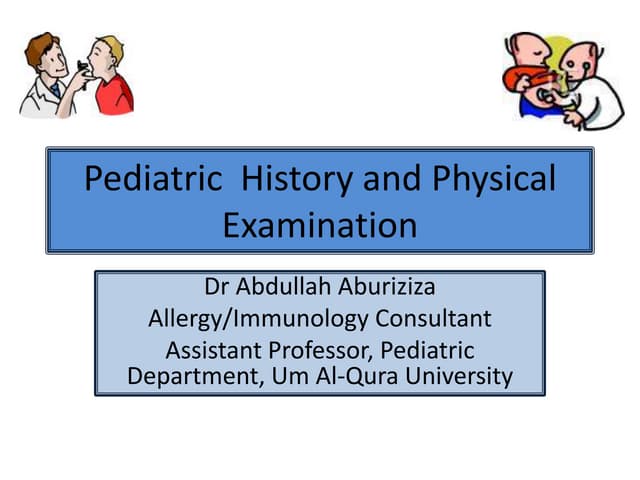 Pediatric  History and Physical Examination

Dr Abdullah Aburiziza
Allergy/Immunology Consultant
Assistant Professor, Pediatric Department, Um Al-Qura University